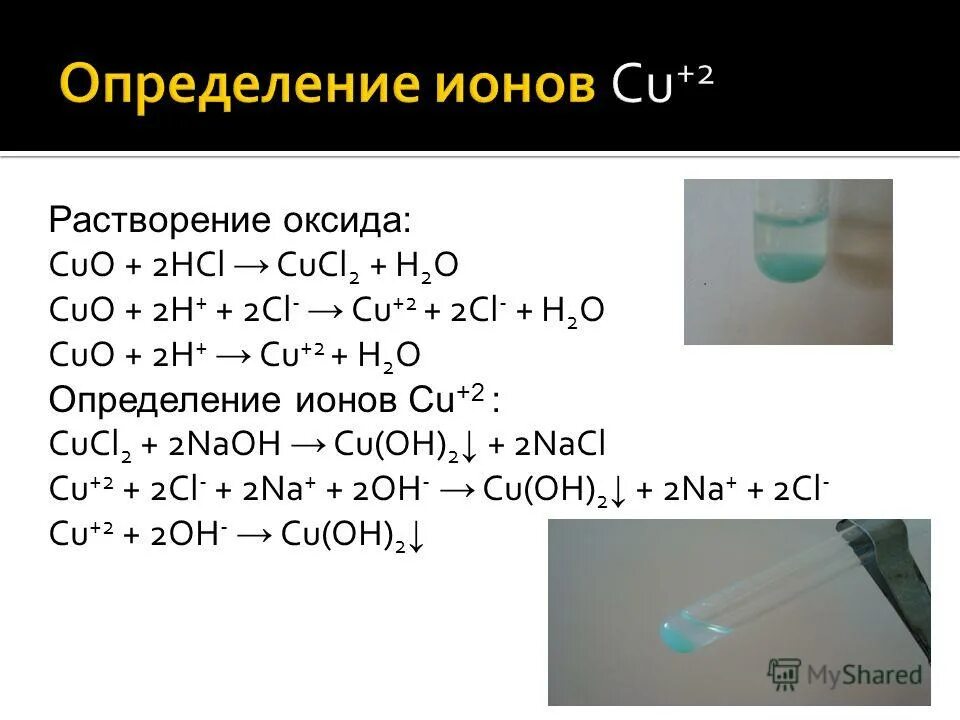 Определение ионов $Cu^{+2}$

Растворение оксида:

$CuO + 2HCl \rightarrow CuCl_2 + H_2O$

$CuO + 2H^+ + 2Cl^- \rightarrow Cu^{+2} + 2Cl^- + H_2O$

$CuO + 2H^+ \rightarrow Cu^{+2} + H_2O$

Определение ионов $Cu^{+2}$ :

$CuCl_2 + 2NaOH \rightarrow Cu(OH)_2\downarrow + 2NaCl$

$Cu^{+2} + 2Cl^- + 2Na^+ + 2OH^- \rightarrow Cu(OH)_2\downarrow + 2Na^+ + 2Cl^-$

$Cu^{+2} + 2OH^- \rightarrow Cu(OH)_2\downarrow$

MyShared